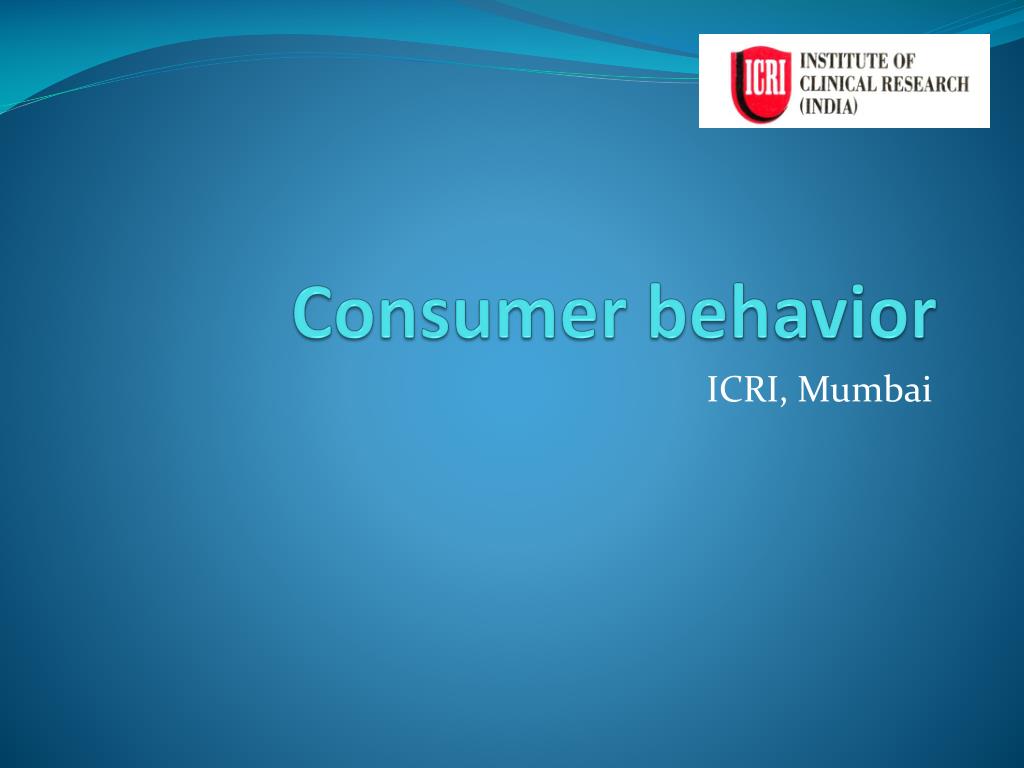 ICRI INSTITUTE OF CLINICAL RESEARCH (INDIA)

Consumer behavior

ICRI, Mumbai